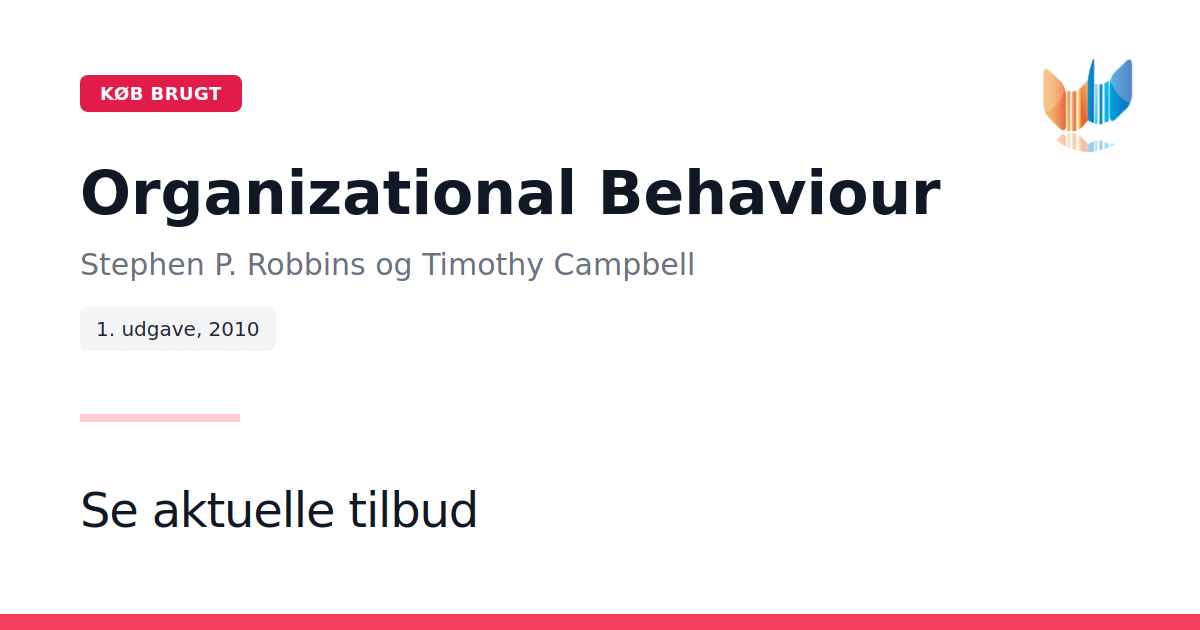 KØB BRUGT

Organizational Behaviour

Stephen P. Robbins og Timothy Campbell

1. udgave, 2010

Se aktuelle tilbud